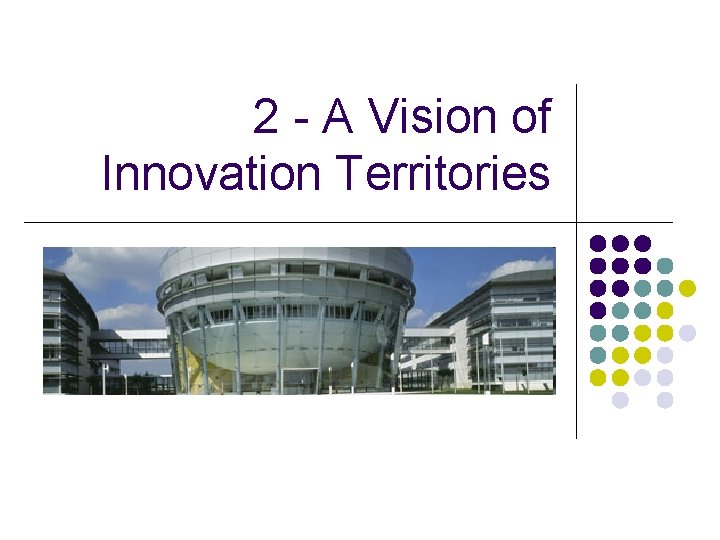 2 - A Vision of Innovation Territories